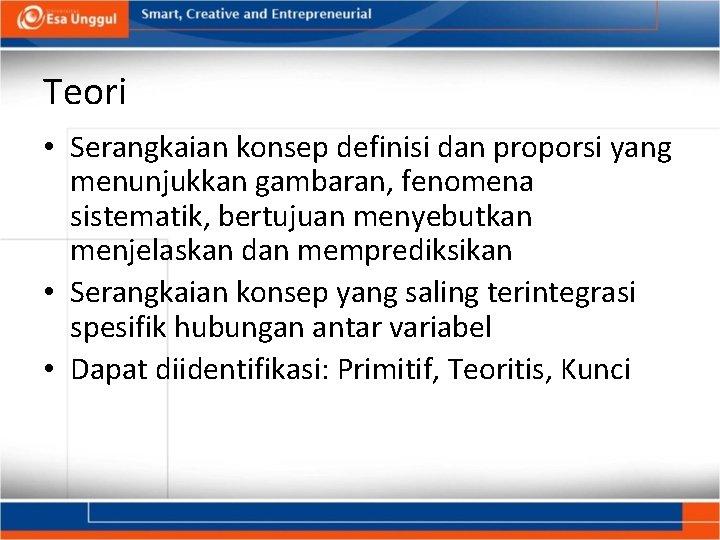 Esa Unggul

Smart, Creative and Entrepreneurial

Teori

• Serangkaian konsep definisi dan proporsi yang menunjukkan gambaran, fenomena sistematik, bertujuan menyebutkan menjelaskan dan memprediksikan
• Serangkaian konsep yang saling terintegrasi spesifik hubungan antar variabel
• Dapat diidentifikasi: Primitif, Teoritis, Kunci